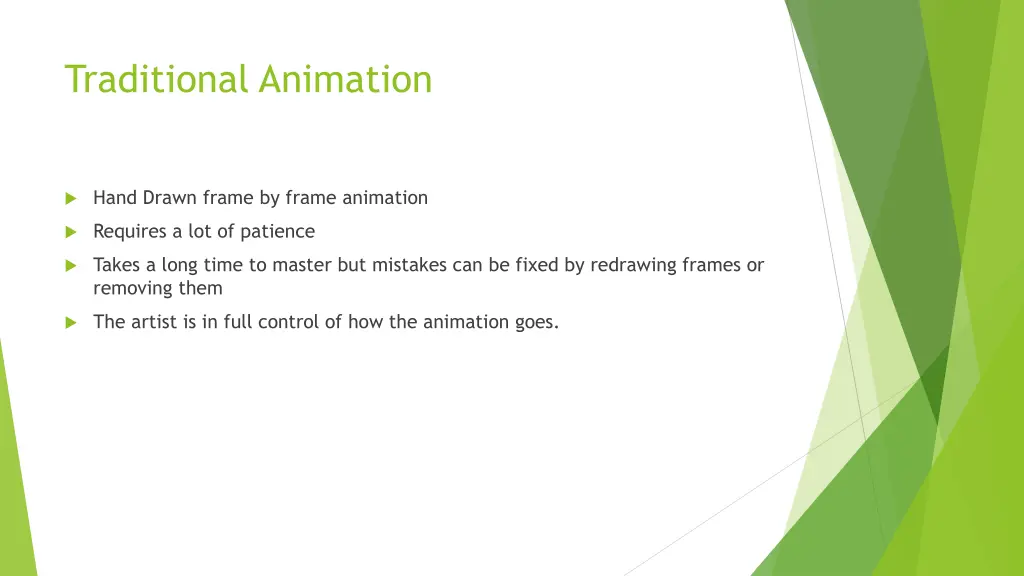 Traditional Animation

Hand Drawn frame by frame animation

Requires a lot of patience

Takes a long time to master but mistakes can be fixed by redrawing frames or removing them

The artist is in full control of how the animation goes.